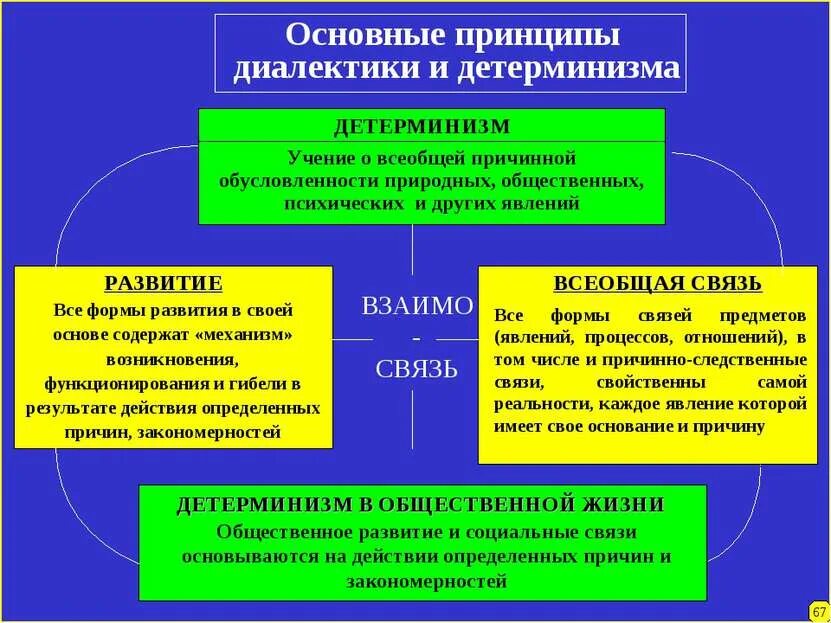 Основные принципы диалектики и детерминизма

ДЕТЕРМИНИЗМ
Учение о всеобщей причинной обусловленности природных, общественных, психических и других явлений

РАЗВИТИЕ
Все формы развития в своей основе содержат «механизм» возникновения, функционирования и гибели в результате действия определенных причин, закономерностей

ВЗАИМО - СВЯЗЬ

ВСЕОБЩАЯ СВЯЗЬ
Все формы связей предметов (явлений, процессов, отношений), в том числе и причинно-следственные связи, свойственны самой реальности, каждое явление которой имеет свое основание и причину

ДЕТЕРМИНИЗМ В ОБЩЕСТВЕННОЙ ЖИЗНИ
Общественное развитие и социальные связи основываются на действии определенных причин и закономерностей

67